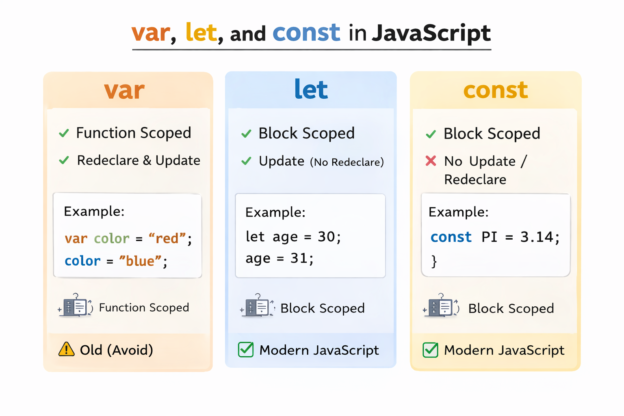 var, let, and const in JavaScript

var

✓ Function Scoped

✓ Redeclare & Update

Example:

var color = “red”;
color = ”blue”;

Function Scoped

⚠ Old (Avoid)

let

✓ Block Scoped

✓ Update (No Redeclare)

Example:

let age = 30;
age = 31;

Block Scoped

☑ Modern JavaScript

const

✓ Block Scoped

✗ No Update / Redeclare

Example:

const PI = 3.14;
}

Block Scoped

☑ Modern JavaScript